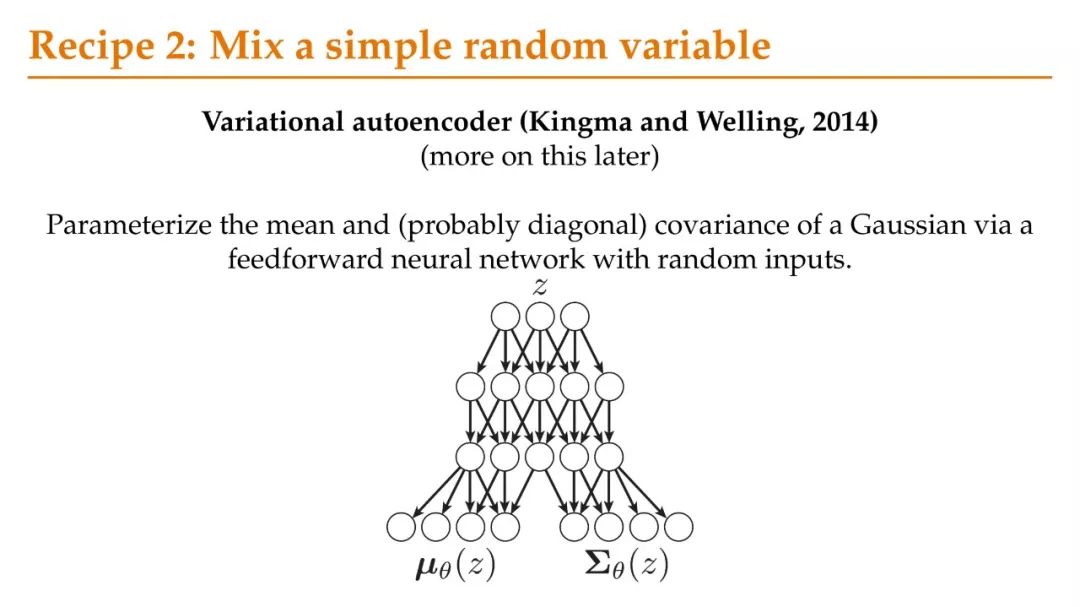 Recipe 2: Mix a simple random variable

Variational autoencoder (Kingma and Welling, 2014)
(more on this later)

Parameterize the mean and (probably diagonal) covariance of a Gaussian via a feedforward neural network with random inputs.

$z$

$\boldsymbol{\mu}_\theta(z)$ $\boldsymbol{\Sigma}_\theta(z)$